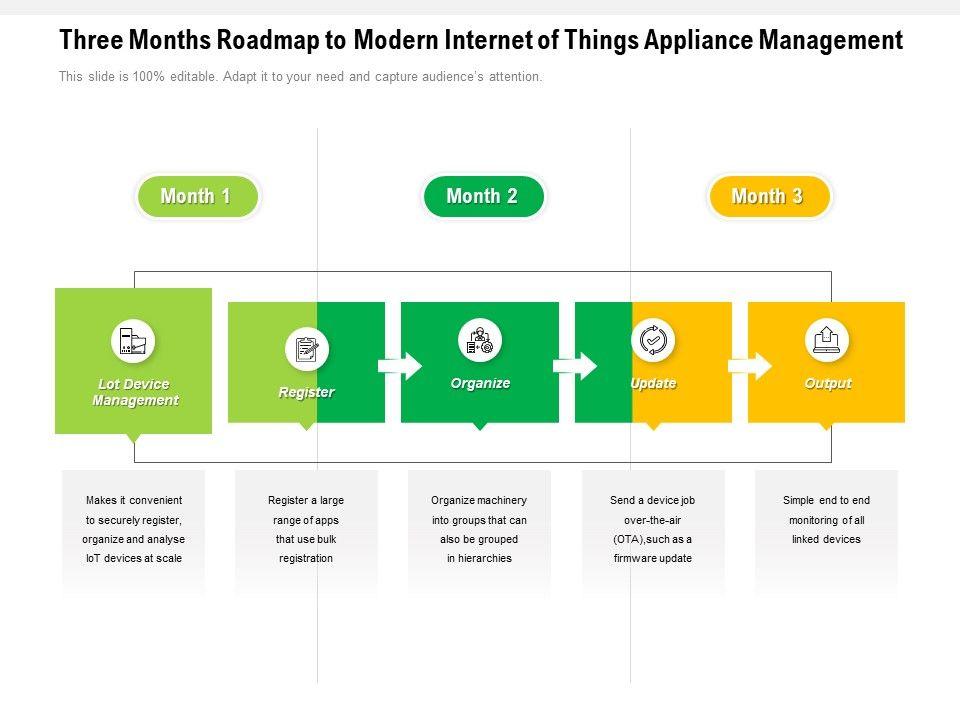 Three Months Roadmap to Modern Internet of Things Appliance Management

This slide is 100% editable. Adapt it to your need and capture audience's attention.

Month 1

Month 2

Month 3

Lot Device Management

Register

Organize

Update

Output

Makes it convenient to securely register, organize and analyse IoT devices at scale

Register a large range of apps that use bulk registration

Organize machinery into groups that can also be grouped in hierarchies

Send a device job over-the-air (OTA),such as a firmware update

Simple end to end monitoring of all linked devices